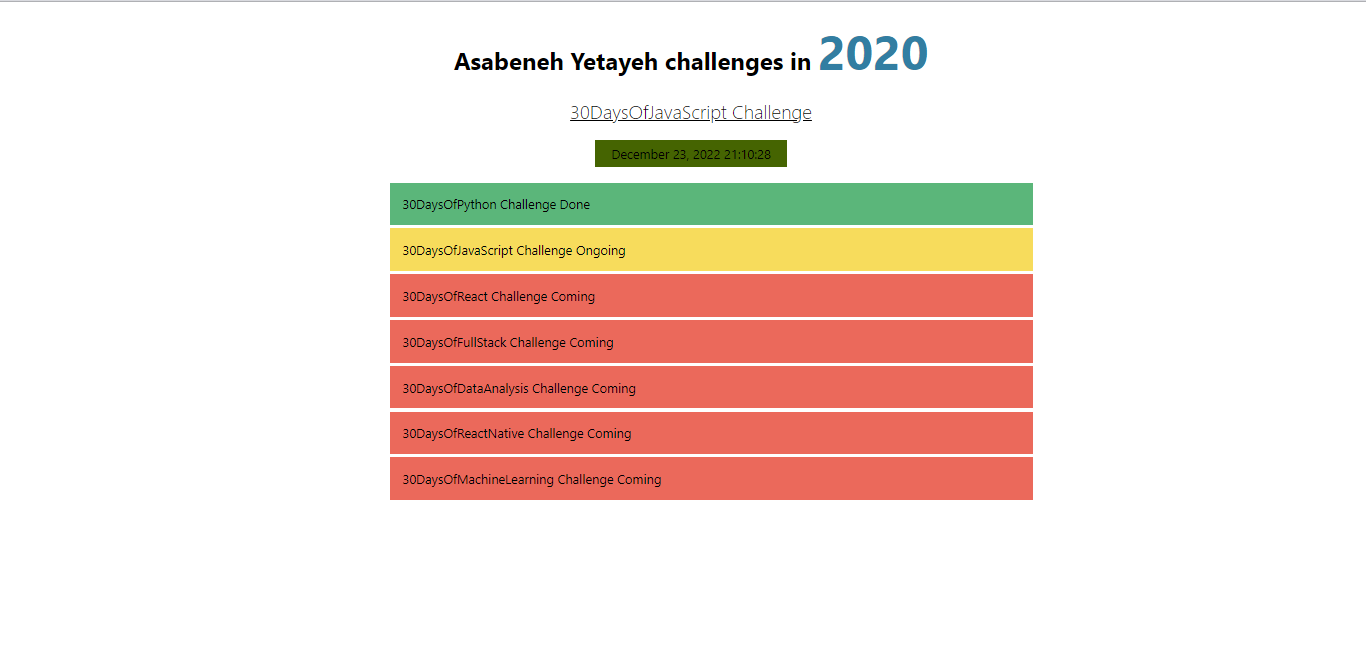 Asabeneh Yetayeh challenges in 2020

30DaysOfJavaScript Challenge

December 23, 2022 21:10:28

30DaysOfPython Challenge Done

30DaysOfJavaScript Challenge Ongoing

30DaysOfReact Challenge Coming

30DaysOfFullStack Challenge Coming

30DaysOfDataAnalysis Challenge Coming

30DaysOfReactNative Challenge Coming

30DaysOfMachineLearning Challenge Coming